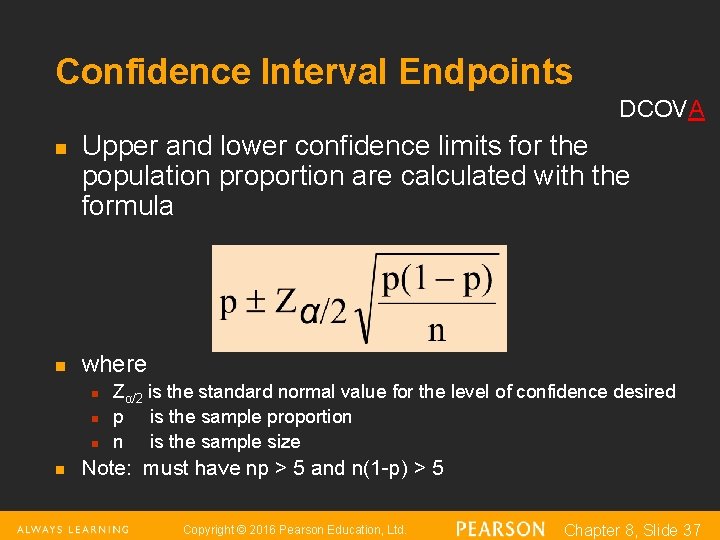 Confidence Interval Endpoints

DCOVA

- Upper and lower confidence limits for the population proportion are calculated with the formula

$p \pm Z_{\alpha/2}\sqrt{\frac{p(1-p)}{n}}$

- where
  - $Z_{\alpha/2}$ is the standard normal value for the level of confidence desired
  - p is the sample proportion
  - n is the sample size
- Note: must have np > 5 and n(1-p) > 5

ALWAYS LEARNING

Copyright © 2016 Pearson Education, Ltd.

PEARSON

Chapter 8, Slide 37